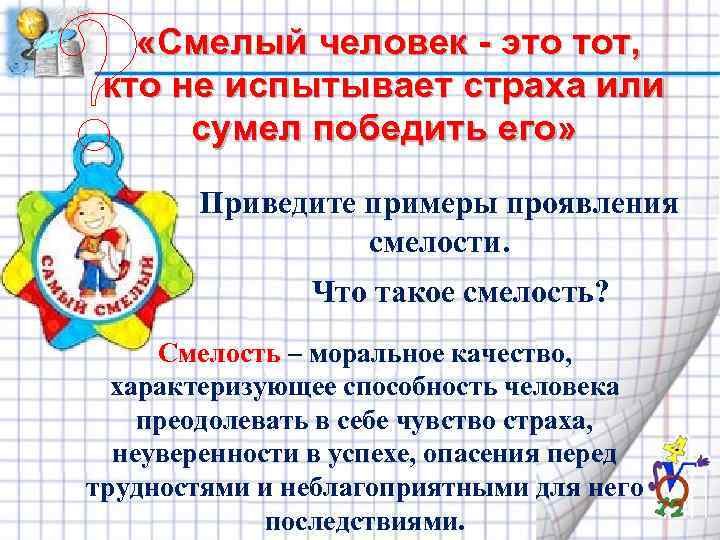 «Смелый человек - это тот, кто не испытывает страха или сумел победить его»

САМЫЙ СМЕЛЫЙ

Приведите примеры проявления смелости.

Что такое смелость?

Смелость – моральное качество, характеризующее способность человека преодолевать в себе чувство страха, неуверенности в успехе, опасения перед трудностями и неблагоприятными для него последствиями.